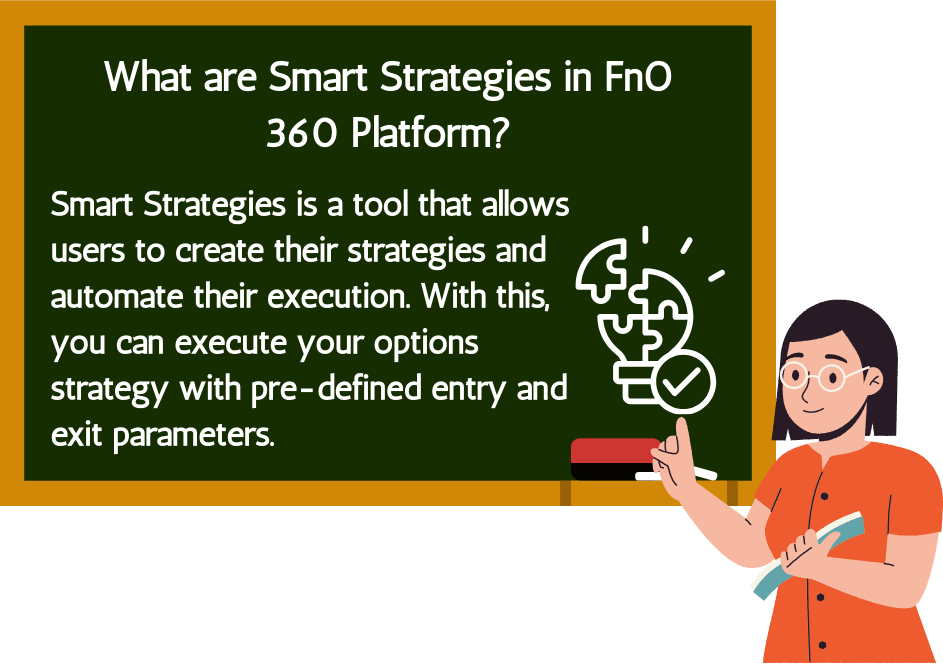 What are Smart Strategies in FnO 360 Platform?

Smart Strategies is a tool that allows users to create their strategies and automate their execution. With this, you can execute your options strategy with pre-defined entry and exit parameters.